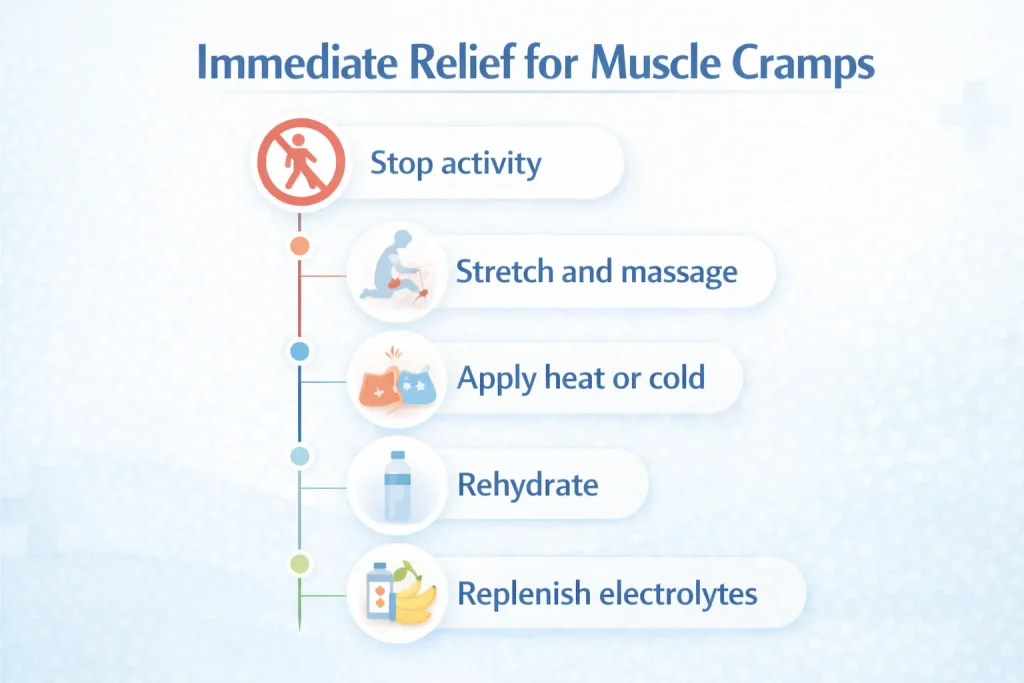 Immediate Relief for Muscle Cramps

Stop activity

Stretch and massage

Apply heat or cold

Rehydrate

Replenish electrolytes